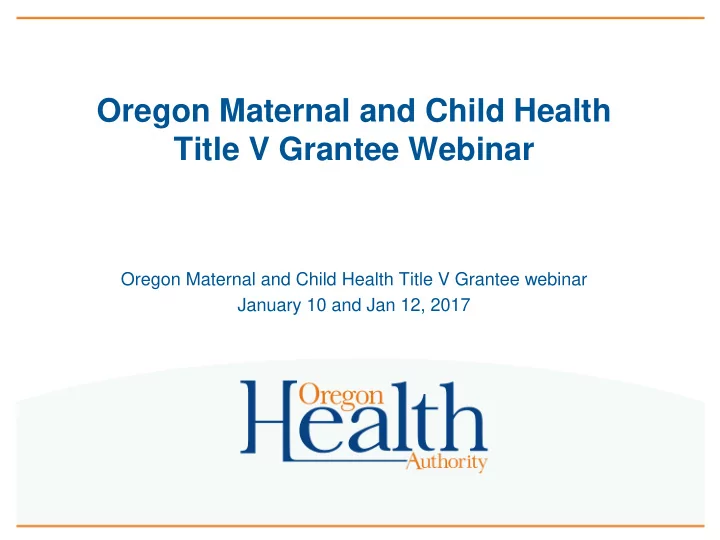 Oregon Maternal and Child Health Title V Grantee Webinar

Oregon Maternal and Child Health Title V Grantee webinar
January 10 and Jan 12, 2017

Oregon Health Authority